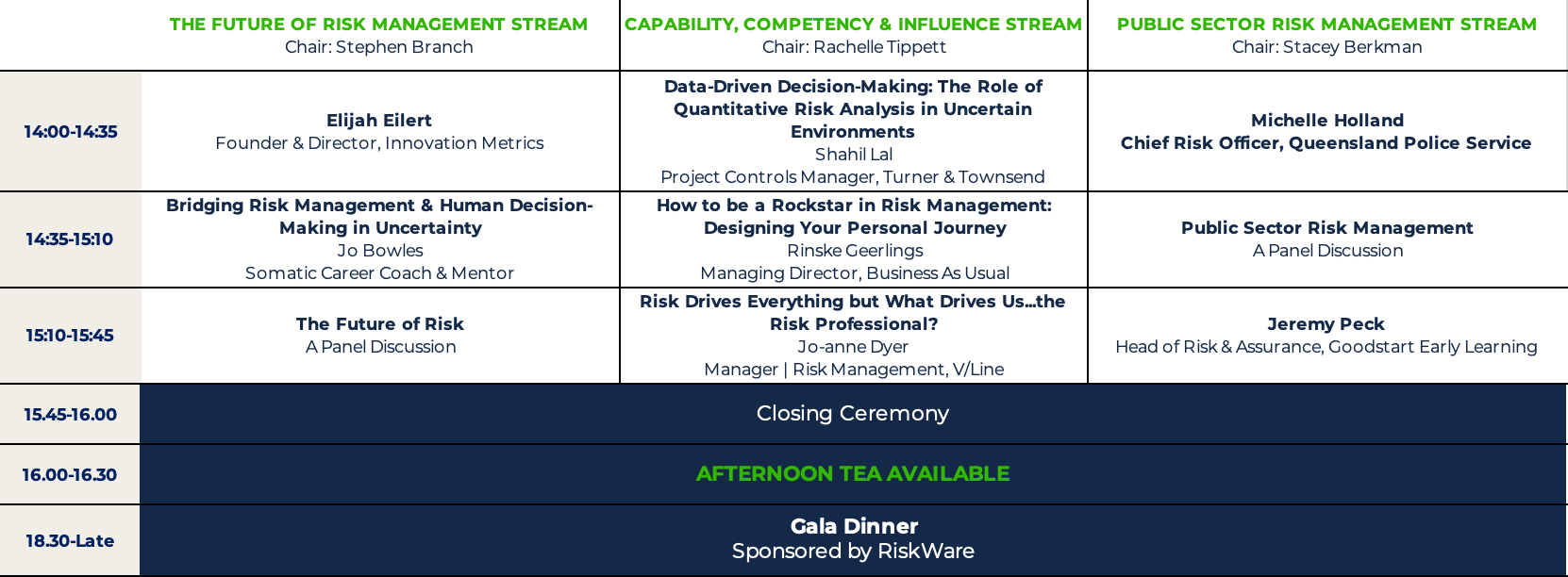 |  | THE FUTURE OF RISK MANAGEMENT STREAM Chair: Stephen Branch | CAPABILITY, COMPETENCY & INFLUENCE STREAM Chair: Rachelle Tippett | PUBLIC SECTOR RISK MANAGEMENT STREAM Chair: Stacey Berkman |
|---|---|---|---|
| 14:00-14:35 | Elijah Eilert Founder & Director, Innovation Metrics | Data-Driven Decision-Making: The Role of Quantitative Risk Analysis in Uncertain Environments Shahil Lal Project Controls Manager, Turner & Townsend | Michelle Holland Chief Risk Officer, Queensland Police Service |
| 14:35-15:10 | Bridging Risk Management & Human Decision-Making in Uncertainty Jo Bowles Somatic Career Coach & Mentor | How to be a Rockstar in Risk Management: Designing Your Personal Journey Rinske Geerlings Managing Director, Business As Usual | Public Sector Risk Management A Panel Discussion |
| 15:10-15:45 | The Future of Risk A Panel Discussion | Risk Drives Everything but What Drives Us...the Risk Professional? Jo-anne Dyer Manager \| Risk Management, V/Line | Jeremy Peck Head of Risk & Assurance, Goodstart Early Learning |
| 15.45-16.00 | Closing Ceremony | | |
| 16.00-16.30 | AFTERNOON TEA AVAILABLE | | |
| 18.30-Late | Gala Dinner Sponsored by RiskWare | | |